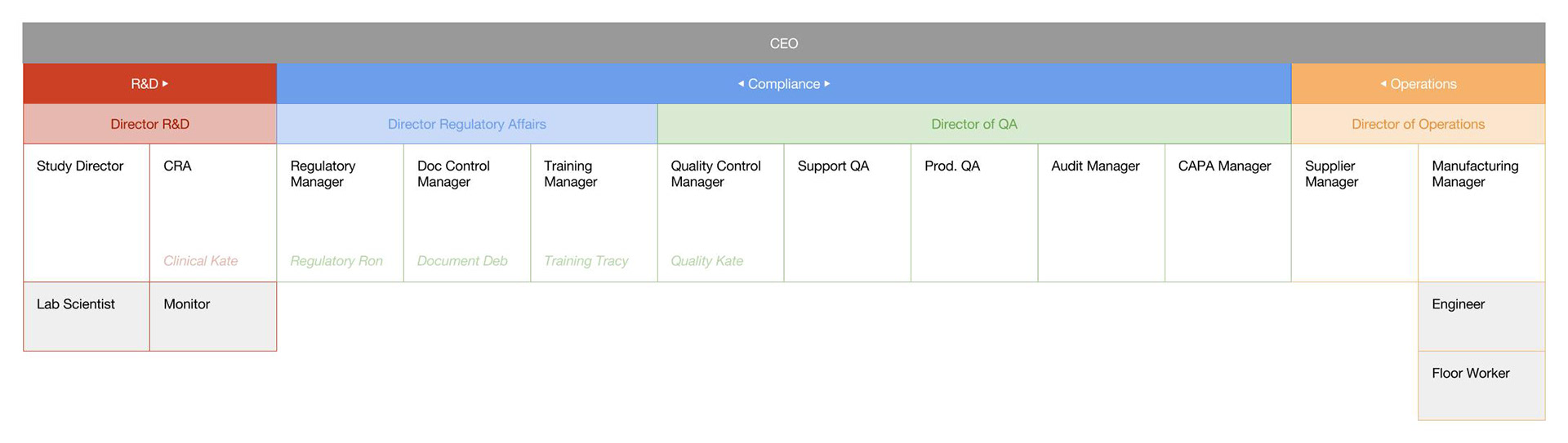 CEO

R&D ▸

◂ Compliance ▸

◂ Operations

Director R&D

Director Regulatory Affairs

Director of QA

Director of Operations

Study Director

CRA

Clinical Kate

Regulatory Manager

Regulatory Ron

Doc Control Manager

Document Deb

Training Manager

Training Tracy

Quality Control Manager

Quality Kate

Support QA

Prod. QA

Audit Manager

CAPA Manager

Supplier Manager

Manufacturing Manager

Lab Scientist

Monitor

Engineer

Floor Worker